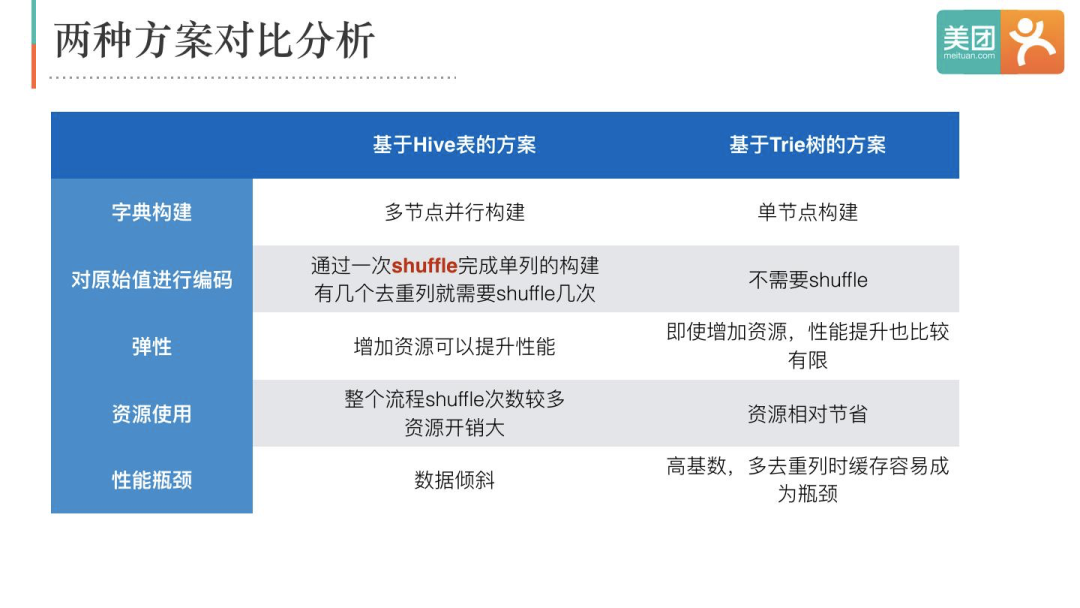 两种方案对比分析

美团 meituan.com

| | 基于Hive表的方案 | 基于Trie树的方案 |
|---|---|---|
| 字典构建 | 多节点并行构建 | 单节点构建 |
| 对原始值进行编码 | 通过一次shuffle完成单列的构建 有几个去重列就需要shuffle几次 | 不需要shuffle |
| 弹性 | 增加资源可以提升性能 | 即使增加资源，性能提升也比较有限 |
| 资源使用 | 整个流程shuffle次数较多 资源开销大 | 资源相对节省 |
| 性能瓶颈 | 数据倾斜 | 高基数，多去重列时缓存容易成为瓶颈 |